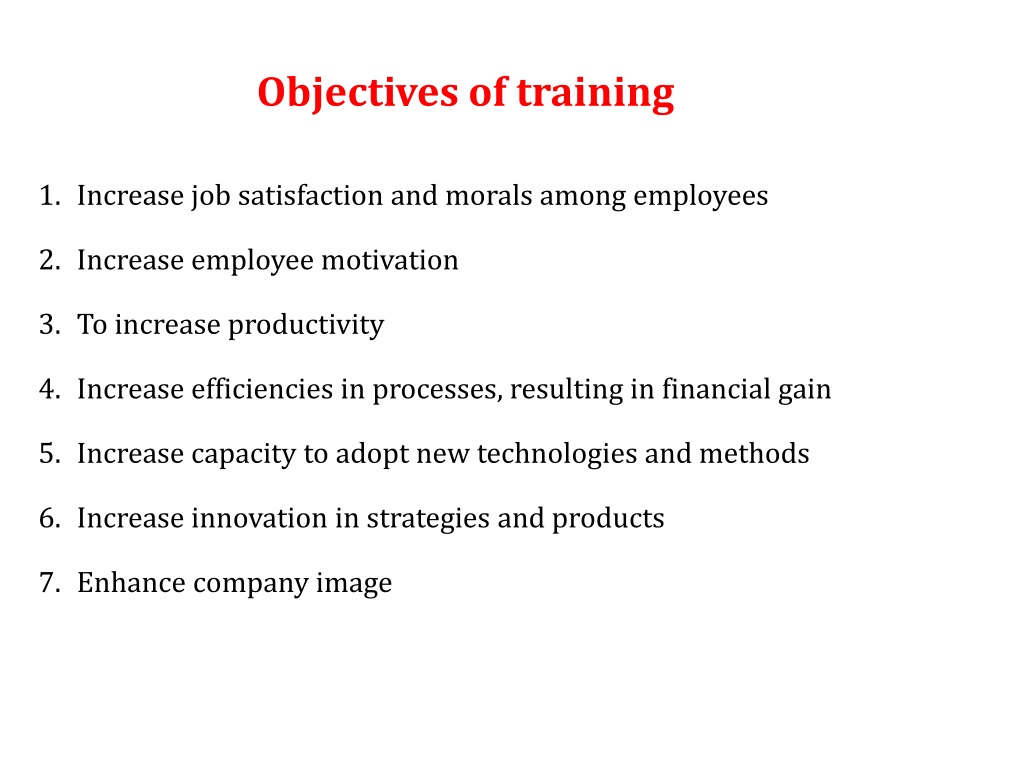 Objectives of training

1. Increase job satisfaction and morals among employees
2. Increase employee motivation
3. To increase productivity
4. Increase efficiencies in processes, resulting in financial gain
5. Increase capacity to adopt new technologies and methods
6. Increase innovation in strategies and products
7. Enhance company image